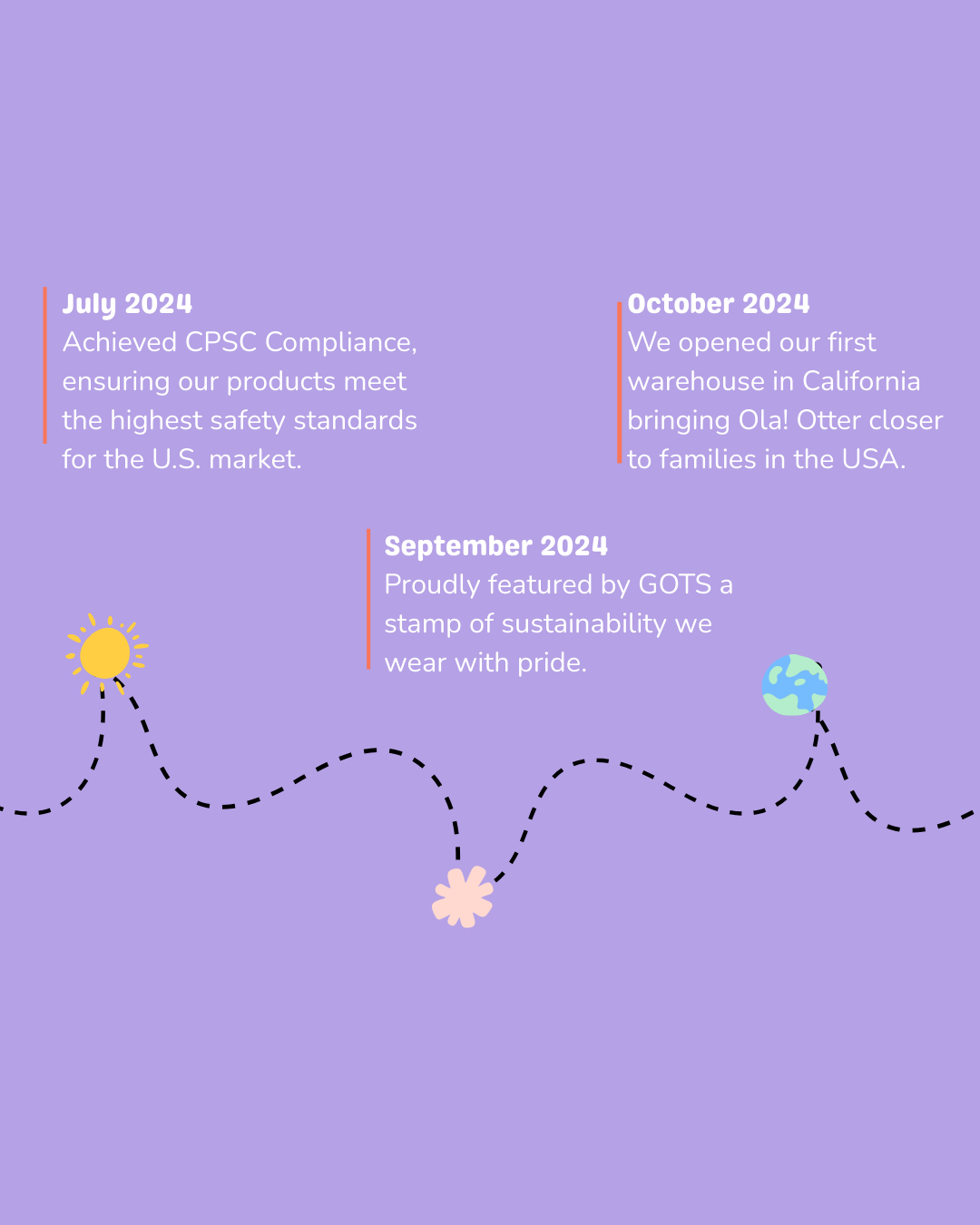 July 2024
Achieved CPSC Compliance, ensuring our products meet the highest safety standards for the U.S. market.

September 2024
Proudly featured by GOTS a stamp of sustainability we wear with pride.

October 2024
We opened our first warehouse in California bringing Ola! Otter closer to families in the USA.